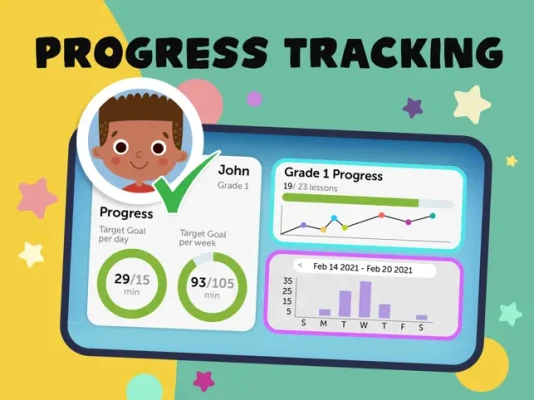 PROGRESS TRACKING

John
Grade 1

Progress

Target Goal per day
29/15 min

Target Goal per week
93/105 min

Grade 1 Progress
19/ 23 lessons

< Feb 14 2021 - Feb 20 2021

35
25
15
5
S M T W T F S